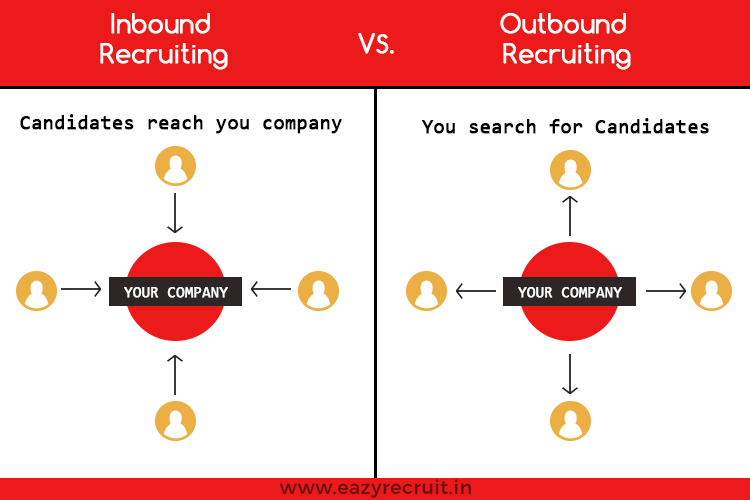 Inbound Recruiting

VS.

Outbound Recruiting

Candidates reach you company

YOUR COMPANY

You search for Candidates

YOUR COMPANY

www.eazyrecruit.in